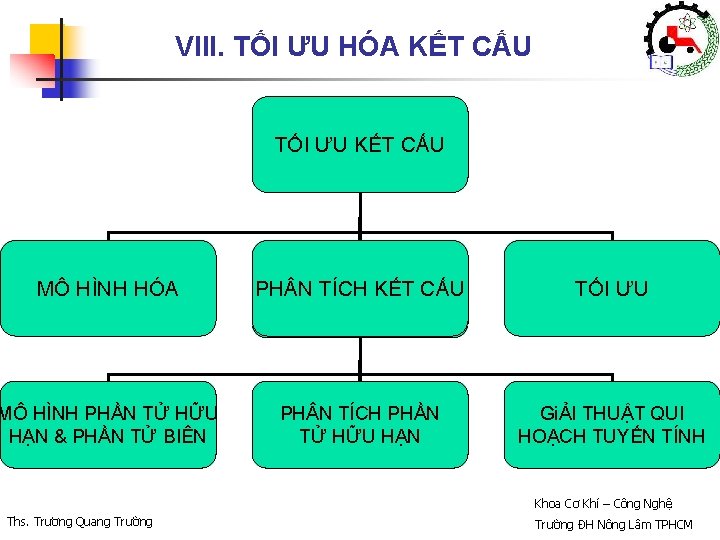 VIII. TỐI ƯU HÓA KẾT CẤU

TỐI ƯU KẾT CẤU

MÔ HÌNH HÓA

PHÂN TÍCH KẾT CẤU

TỐI ƯU

MÔ HÌNH PHẦN TỬ HỮU HẠN & PHẦN TỬ BIÊN

PHÂN TÍCH PHẦN TỬ HỮU HẠN

GIẢI THUẬT QUI HOẠCH TUYẾN TÍNH

Ths. Trương Quang Trường

Khoa Cơ Khí – Công Nghệ
Trường ĐH Nông Lâm TPHCM